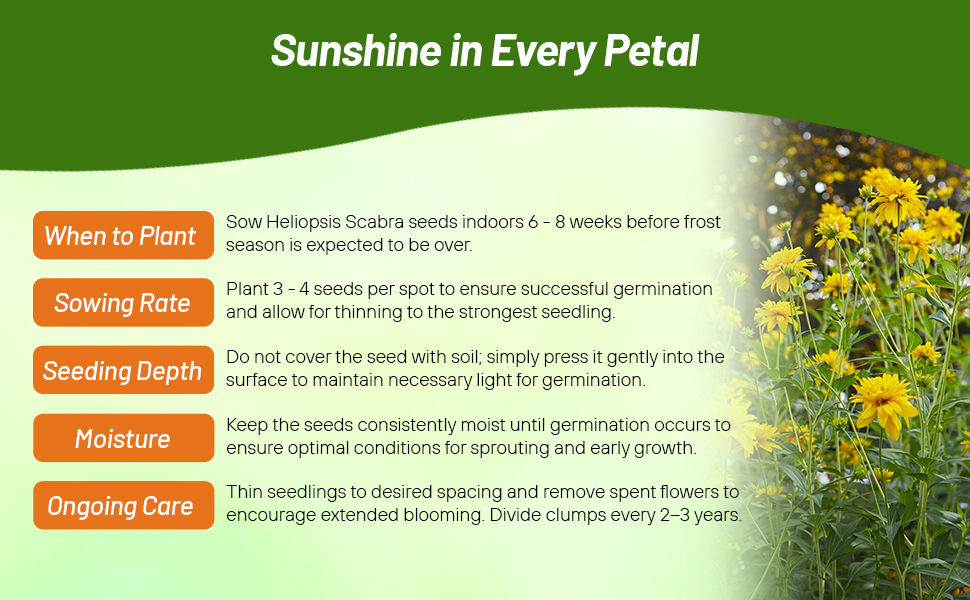 Sunshine in Every Petal

When to Plant
Sow Heliopsis Scabra seeds indoors 6 - 8 weeks before frost season is expected to be over.

Sowing Rate
Plant 3 - 4 seeds per spot to ensure successful germination and allow for thinning to the strongest seedling.

Seeding Depth
Do not cover the seed with soil; simply press it gently into the surface to maintain necessary light for germination.

Moisture
Keep the seeds consistently moist until germination occurs to ensure optimal conditions for sprouting and early growth.

Ongoing Care
Thin seedlings to desired spacing and remove spent flowers to encourage extended blooming. Divide clumps every 2–3 years.